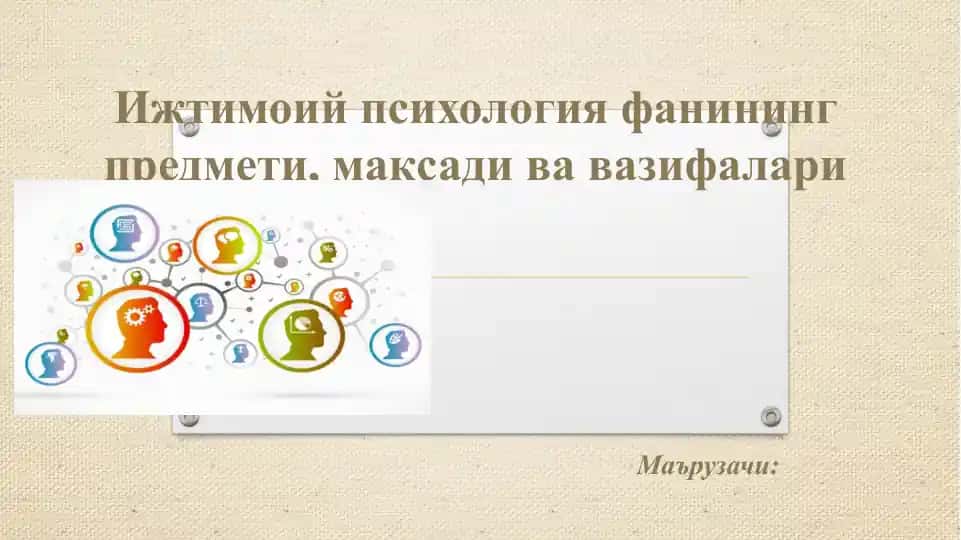 Ижтимоий психология фанининг предмети, максади ва вазифалари

Маърузачи: